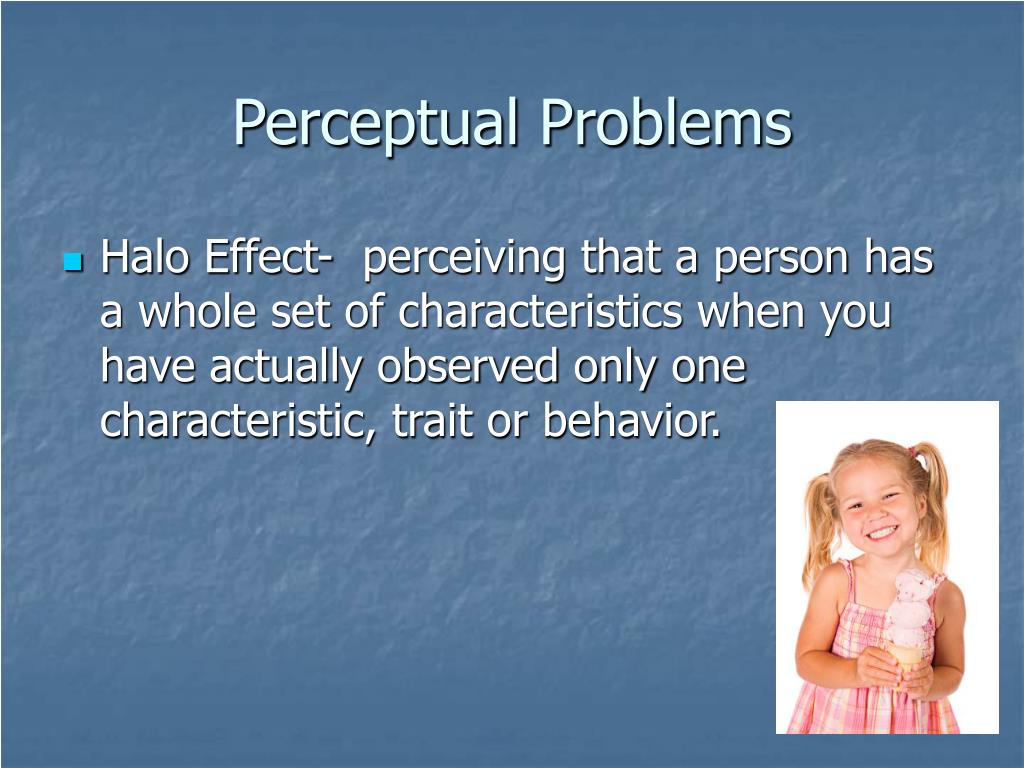 Perceptual Problems

Halo Effect-  perceiving that a person has a whole set of characteristics when you have actually observed only one characteristic, trait or behavior.